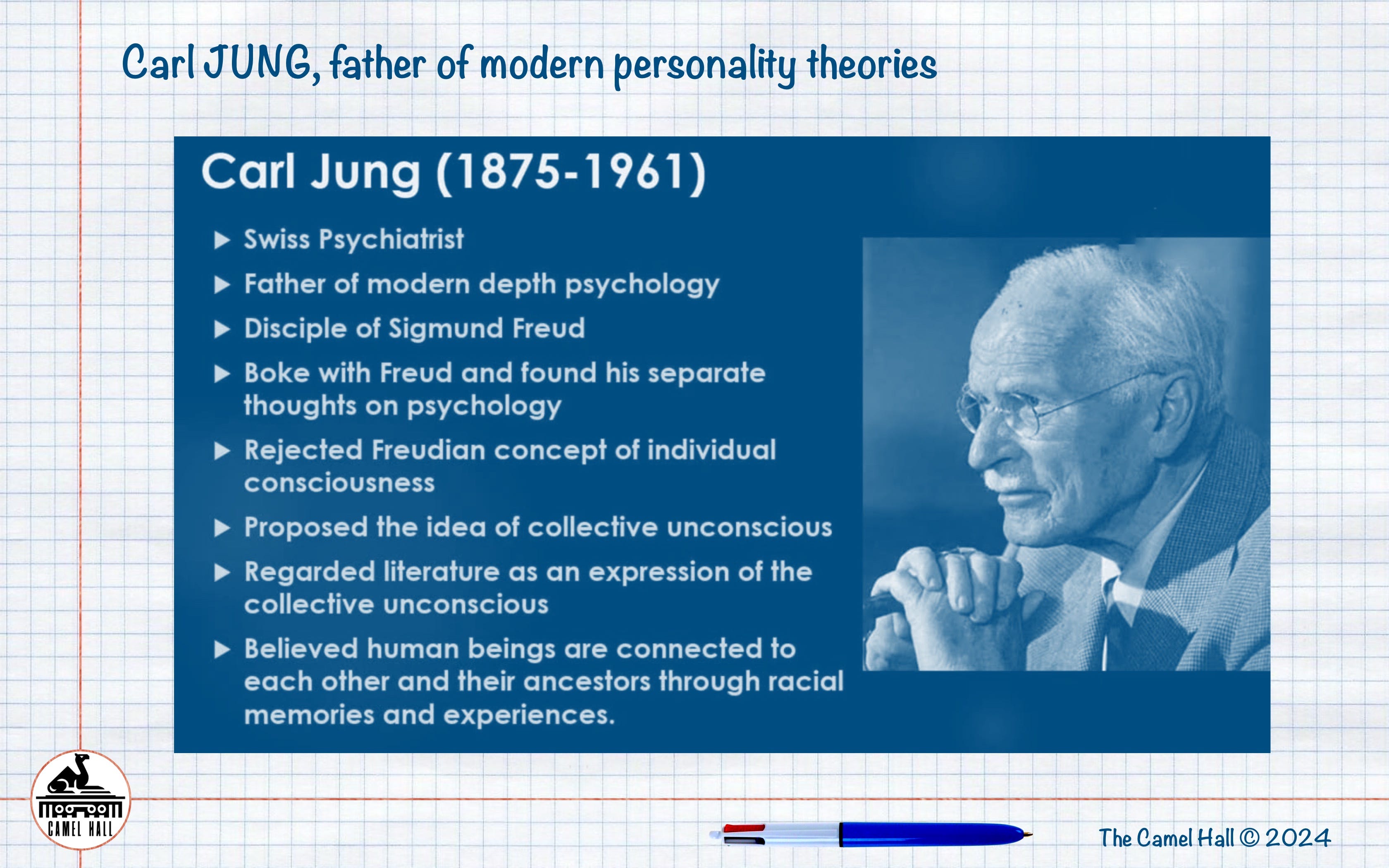 Carl JUNG, father of modern personality theories

Carl Jung (1875-1961)

▶ Swiss Psychiatrist

▶ Father of modern depth psychology

▶ Disciple of Sigmund Freud

▶ Boke with Freud and found his separate thoughts on psychology

▶ Rejected Freudian concept of individual consciousness

▶ Proposed the idea of collective unconscious

▶ Regarded literature as an expression of the collective unconscious

▶ Believed human beings are connected to each other and their ancestors through racial memories and experiences.

CAMEL HALL

The Camel Hall © 2024